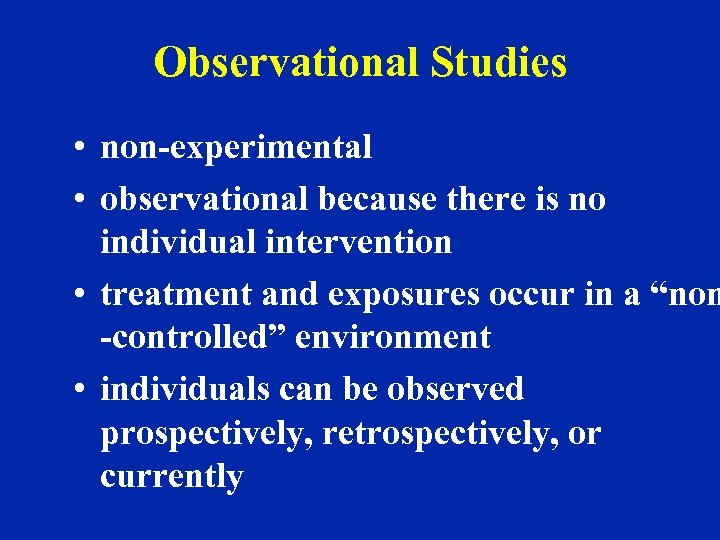 Observational Studies

• non-experimental

• observational because there is no individual intervention

• treatment and exposures occur in a “non -controlled” environment

• individuals can be observed prospectively, retrospectively, or currently